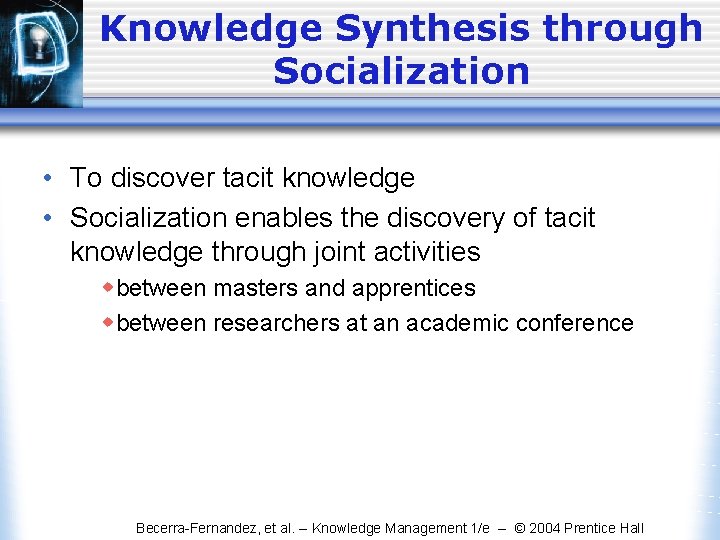 Knowledge Synthesis through Socialization

• To discover tacit knowledge
• Socialization enables the discovery of tacit knowledge through joint activities
  ◆ between masters and apprentices
  ◆ between researchers at an academic conference

Becerra-Fernandez, et al. – Knowledge Management 1/e – © 2004 Prentice Hall